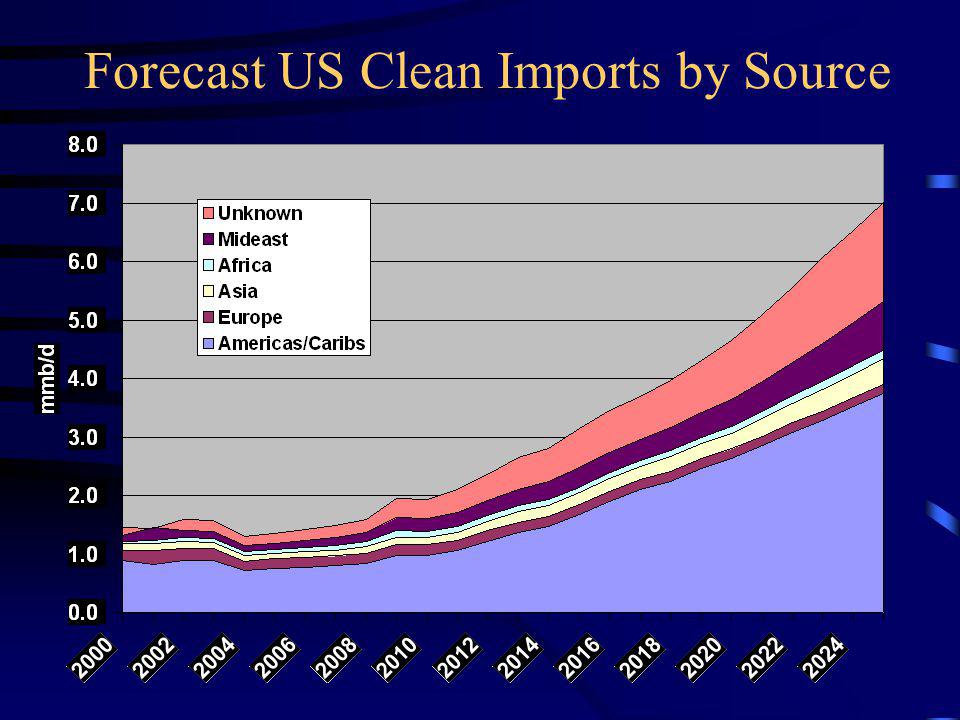 Forecast US Clean Imports by Source

8.0
7.0
6.0
5.0
4.0
3.0
2.0
1.0
0.0

mmb/d

Unknown
Mideast
Africa
Asia
Europe
Americas/Caribs

2000
2002
2004
2006
2008
2010
2012
2014
2016
2018
2020
2022
2024